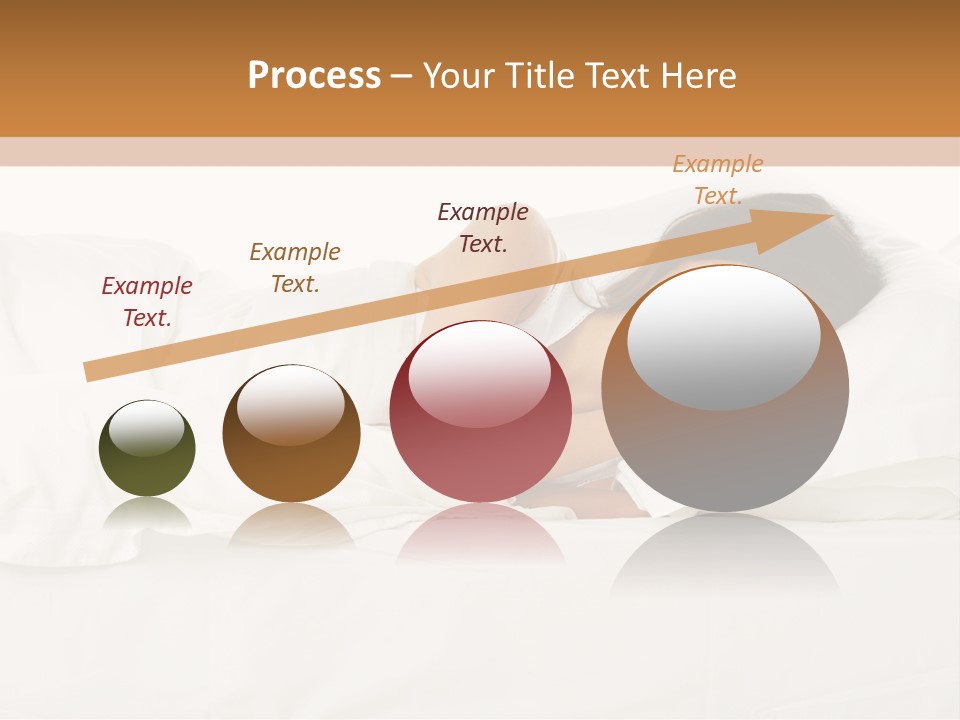 Process – Your Title Text Here

Example Text.

Example Text.

Example Text.

Example Text.